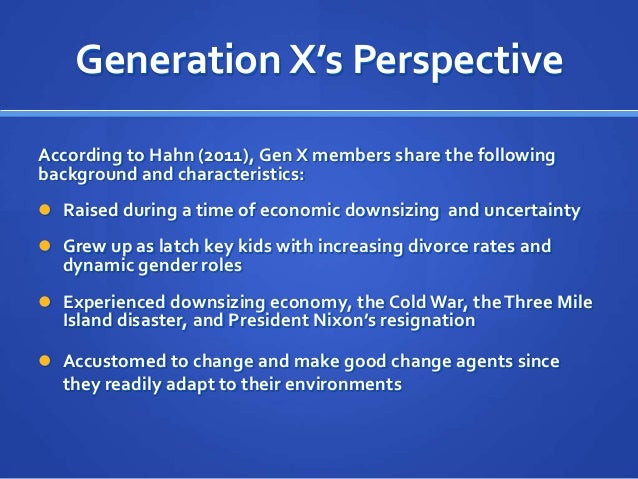 Generation X's Perspective

According to Hahn (2011), Gen X members share the following background and characteristics:

- Raised during a time of economic downsizing and uncertainty
- Grew up as latch key kids with increasing divorce rates and dynamic gender roles
- Experienced downsizing economy, the Cold War, the Three Mile Island disaster, and President Nixon's resignation
- Accustomed to change and make good change agents since they readily adapt to their environments